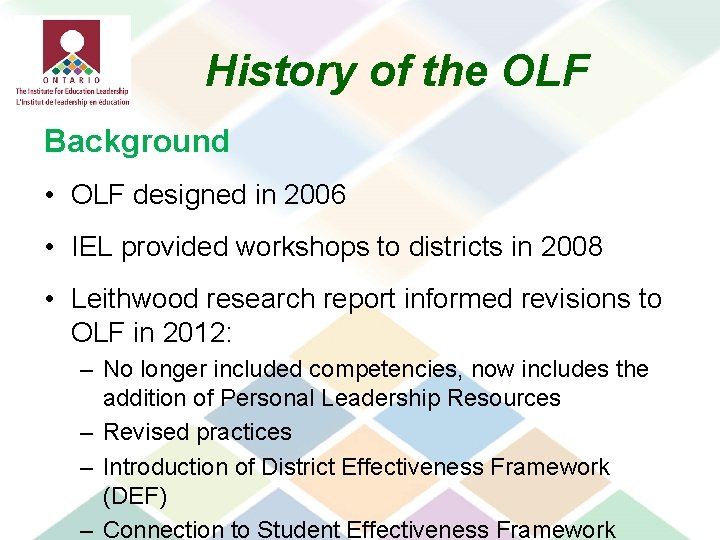 ONTARIO
The Institute for Education Leadership
L'Institut de leadership en éducation

History of the OLF

Background

• OLF designed in 2006

• IEL provided workshops to districts in 2008

• Leithwood research report informed revisions to OLF in 2012:

– No longer included competencies, now includes the addition of Personal Leadership Resources

– Revised practices

– Introduction of District Effectiveness Framework (DEF)

– Connection to Student Effectiveness Framework